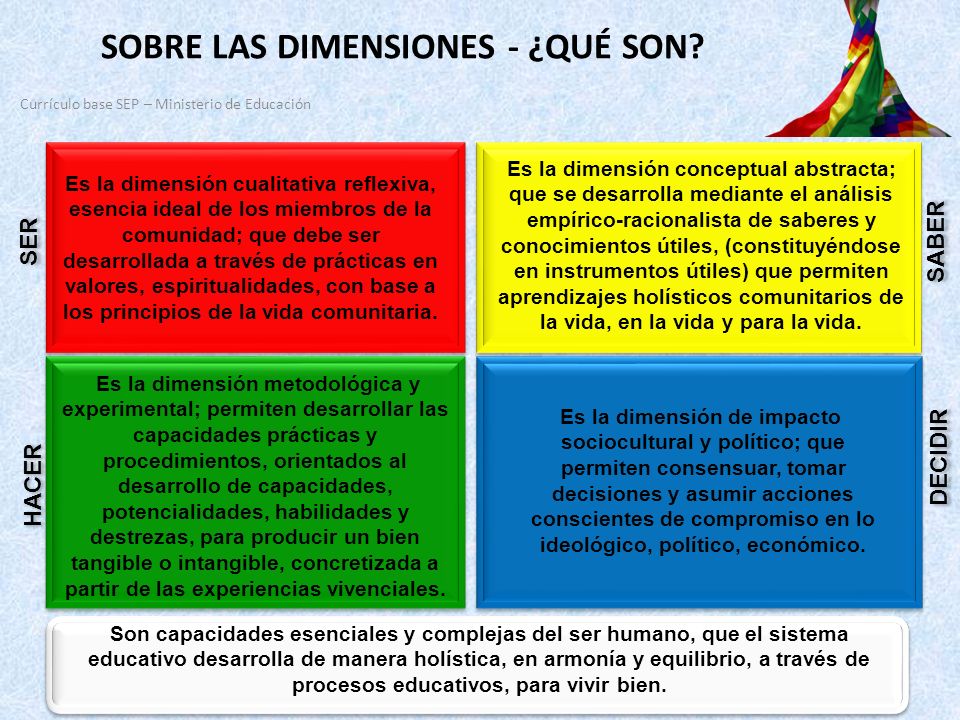 SOBRE LAS DIMENSIONES - ¿QUÉ SON?

Currículo base SEP – Ministerio de Educación

SER

Es la dimensión cualitativa reflexiva, esencia ideal de los miembros de la comunidad; que debe ser desarrollada a través de prácticas en valores, espiritualidades, con base a los principios de la vida comunitaria.

Es la dimensión conceptual abstracta; que se desarrolla mediante el análisis empírico-racionalista de saberes y conocimientos útiles, (constituyéndose en instrumentos útiles) que permiten aprendizajes holísticos comunitarios de la vida, en la vida y para la vida.

SABER

HACER

Es la dimensión metodológica y experimental; permiten desarrollar las capacidades prácticas y procedimientos, orientados al desarrollo de capacidades, potencialidades, habilidades y destrezas, para producir un bien tangible o intangible, concretizada a partir de las experiencias vivenciales.

Es la dimensión de impacto sociocultural y político; que permiten consensuar, tomar decisiones y asumir acciones conscientes de compromiso en lo ideológico, político, económico.

DECIDIR

Son capacidades esenciales y complejas del ser humano, que el sistema educativo desarrolla de manera holística, en armonía y equilibrio, a través de procesos educativos, para vivir bien.